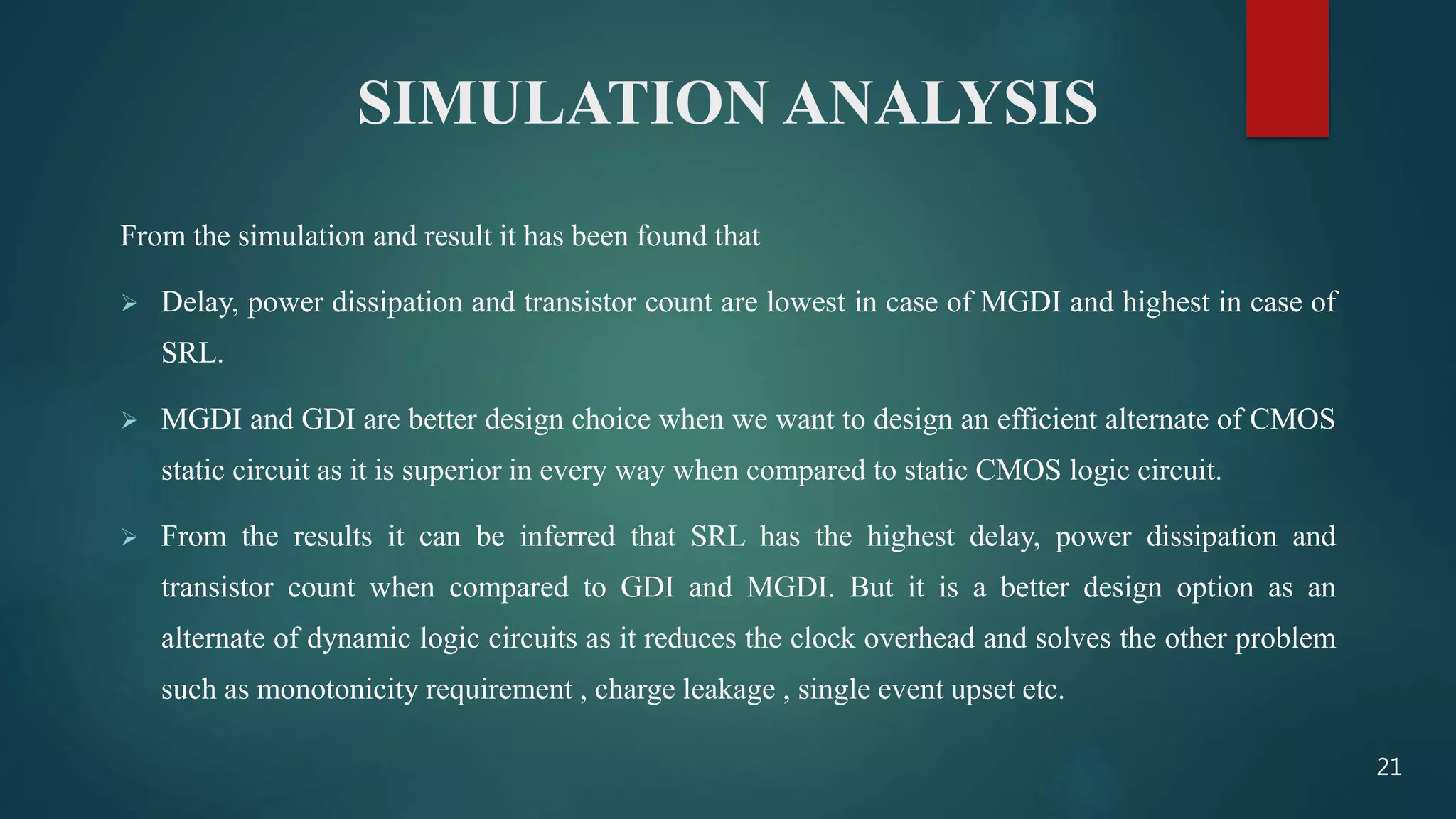 SIMULATION ANALYSIS

From the simulation and result it has been found that

➢ Delay, power dissipation and transistor count are lowest in case of MGDI and highest in case of SRL.

➢ MGDI and GDI are better design choice when we want to design an efficient alternate of CMOS static circuit as it is superior in every way when compared to static CMOS logic circuit.

➢ From the results it can be inferred that SRL has the highest delay, power dissipation and transistor count when compared to GDI and MGDI. But it is a better design option as an alternate of dynamic logic circuits as it reduces the clock overhead and solves the other problem such as monotonicity requirement , charge leakage , single event upset etc.

21